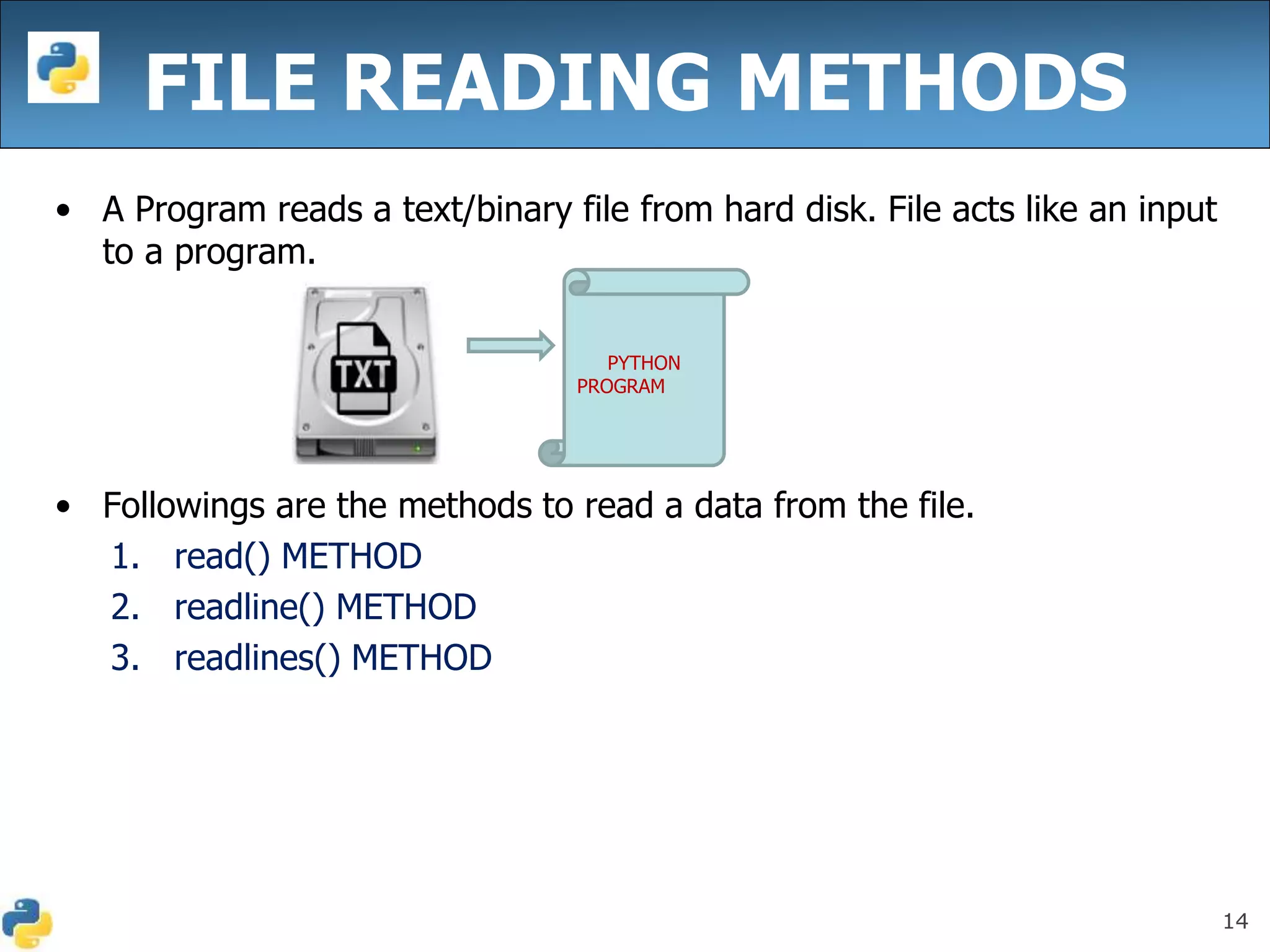 FILE READING METHODS

• A Program reads a text/binary file from hard disk. File acts like an input to a program.

TXT

PYTHON PROGRAM

• Followings are the methods to read a data from the file.

1. read() METHOD
2. readline() METHOD
3. readlines() METHOD

14